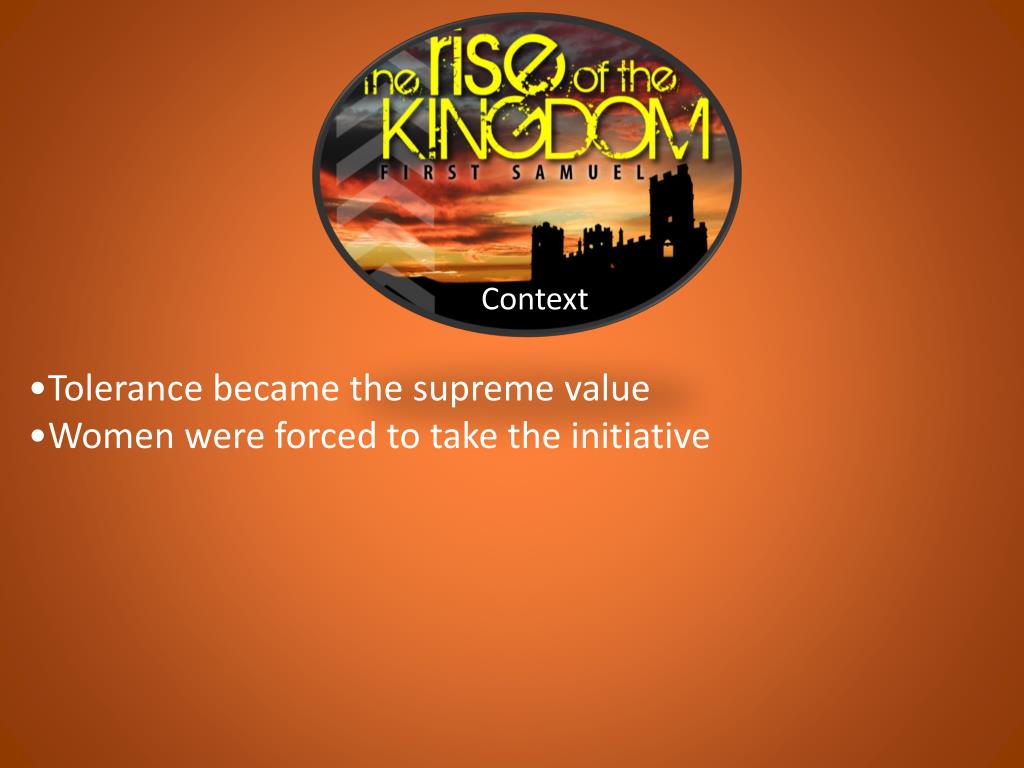 the rise of the KINGDOM
FIRST SAMUEL

Context

•Tolerance became the supreme value
•Women were forced to take the initiative